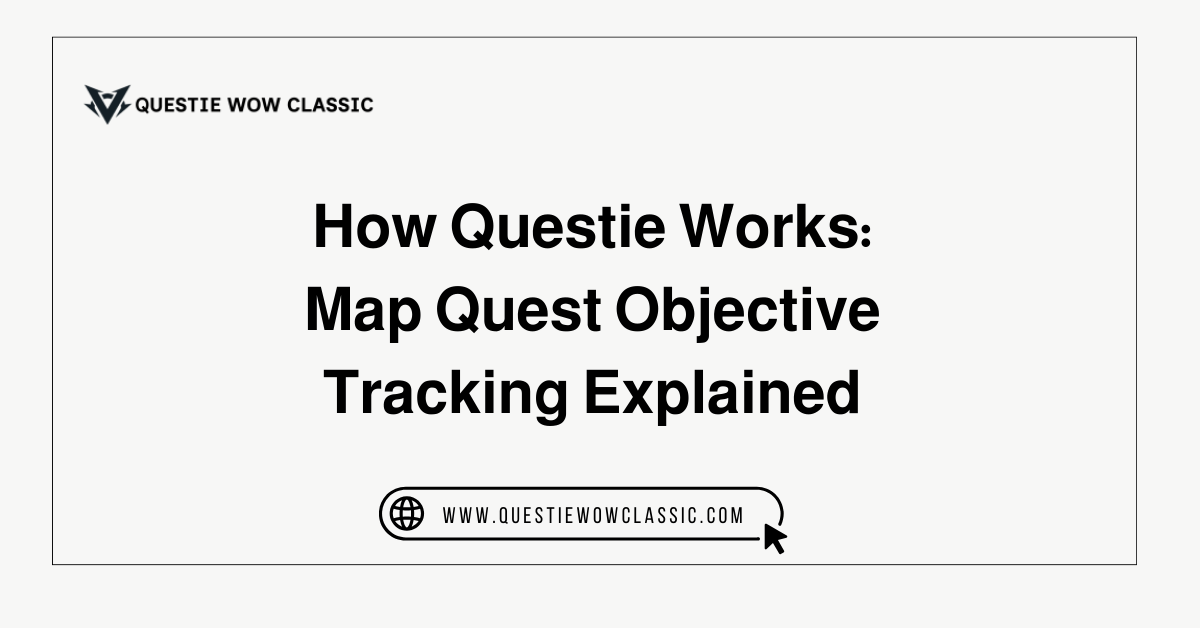 QUESTIE WOW CLASSIC

How Questie Works: Map Quest Objective Tracking Explained

WWW.QUESTIEWOWCLASSIC.COM